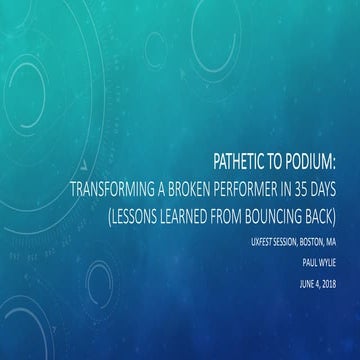 PATHETIC TO PODIUM:
TRANSFORMING A BROKEN PERFORMER IN 35 DAYS
(LESSONS LEARNED FROM BOUNCING BACK)

UXFEST SESSION, BOSTON, MA

PAUL WYLIE

JUNE 4, 2018